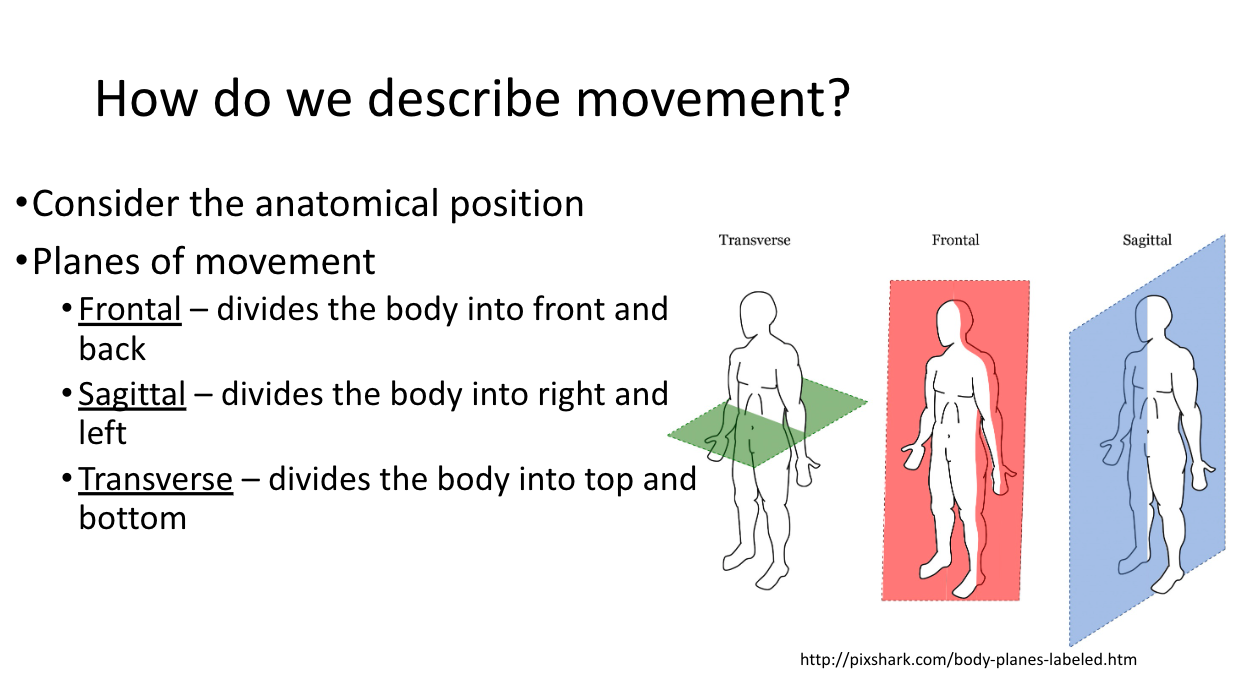 How do we describe movement?

• Consider the anatomical position
• Planes of movement
  • Frontal – divides the body into front and back
  • Sagittal – divides the body into right and left
  • Transverse – divides the body into top and bottom

Transverse

Frontal

Sagittal

http://pixshark.com/body-planes-labeled.htm